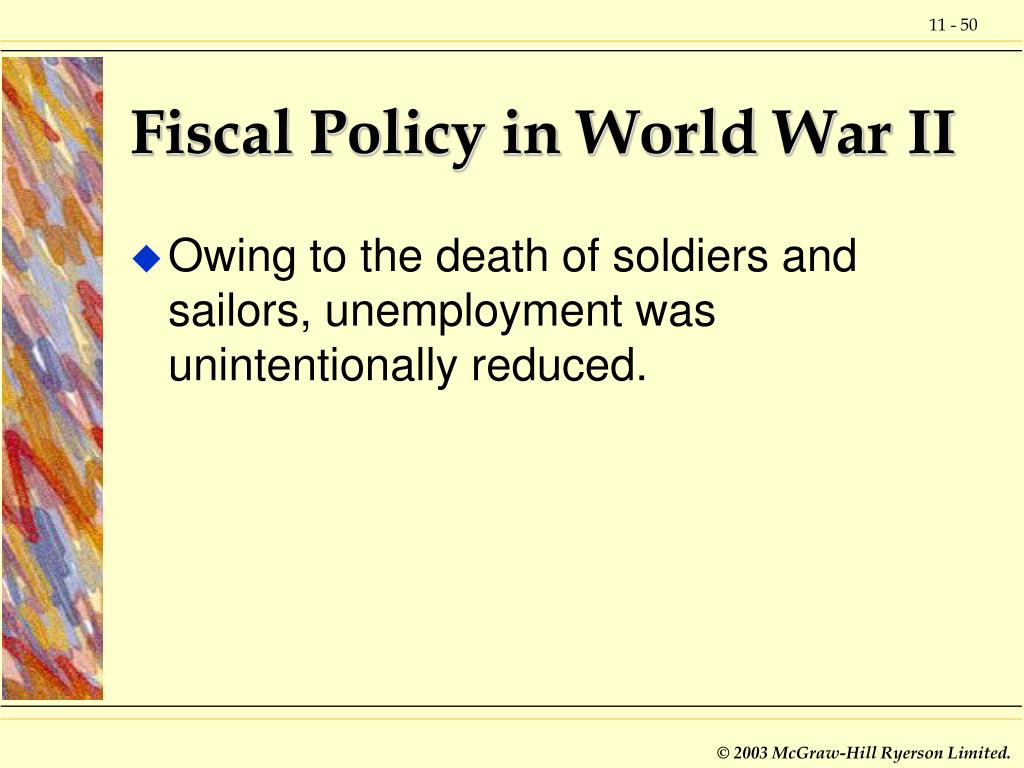 11 - 50

Fiscal Policy in World War II

Owing to the death of soldiers and sailors, unemployment was unintentionally reduced.

© 2003 McGraw-Hill Ryerson Limited.